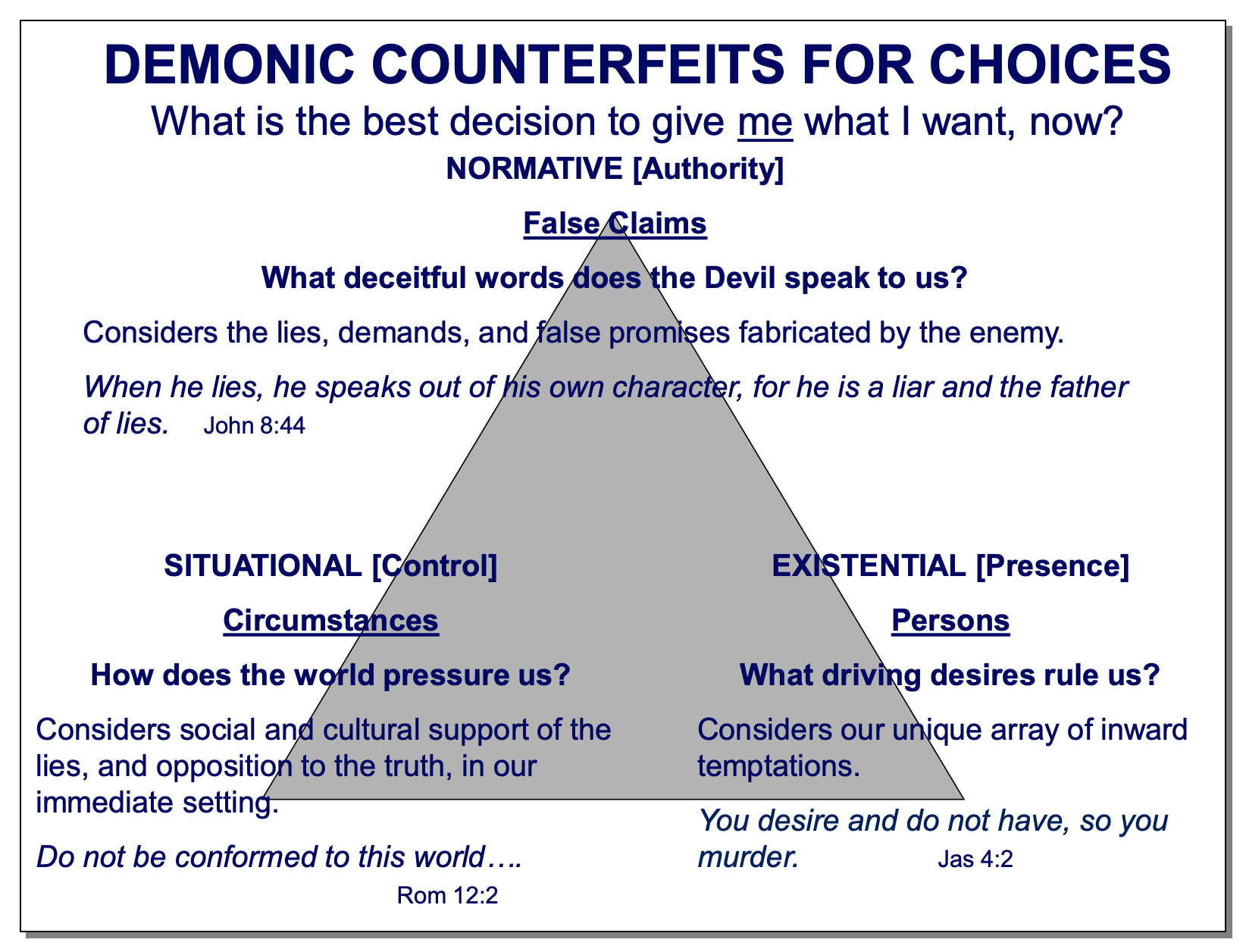 DEMONIC COUNTERFEITS FOR CHOICES

What is the best decision to give me what I want, now?

NORMATIVE [Authority]

False Claims

What deceitful words does the Devil speak to us?

Considers the lies, demands, and false promises fabricated by the enemy.

When he lies, he speaks out of his own character, for he is a liar and the father of lies. John 8:44

SITUATIONAL [Control]

Circumstances

How does the world pressure us?

Considers social and cultural support of the lies, and opposition to the truth, in our immediate setting.

Do not be conformed to this world….

Rom 12:2

EXISTENTIAL [Presence]

Persons

What driving desires rule us?

Considers our unique array of inward temptations.

You desire and do not have, so you murder. Jas 4:2